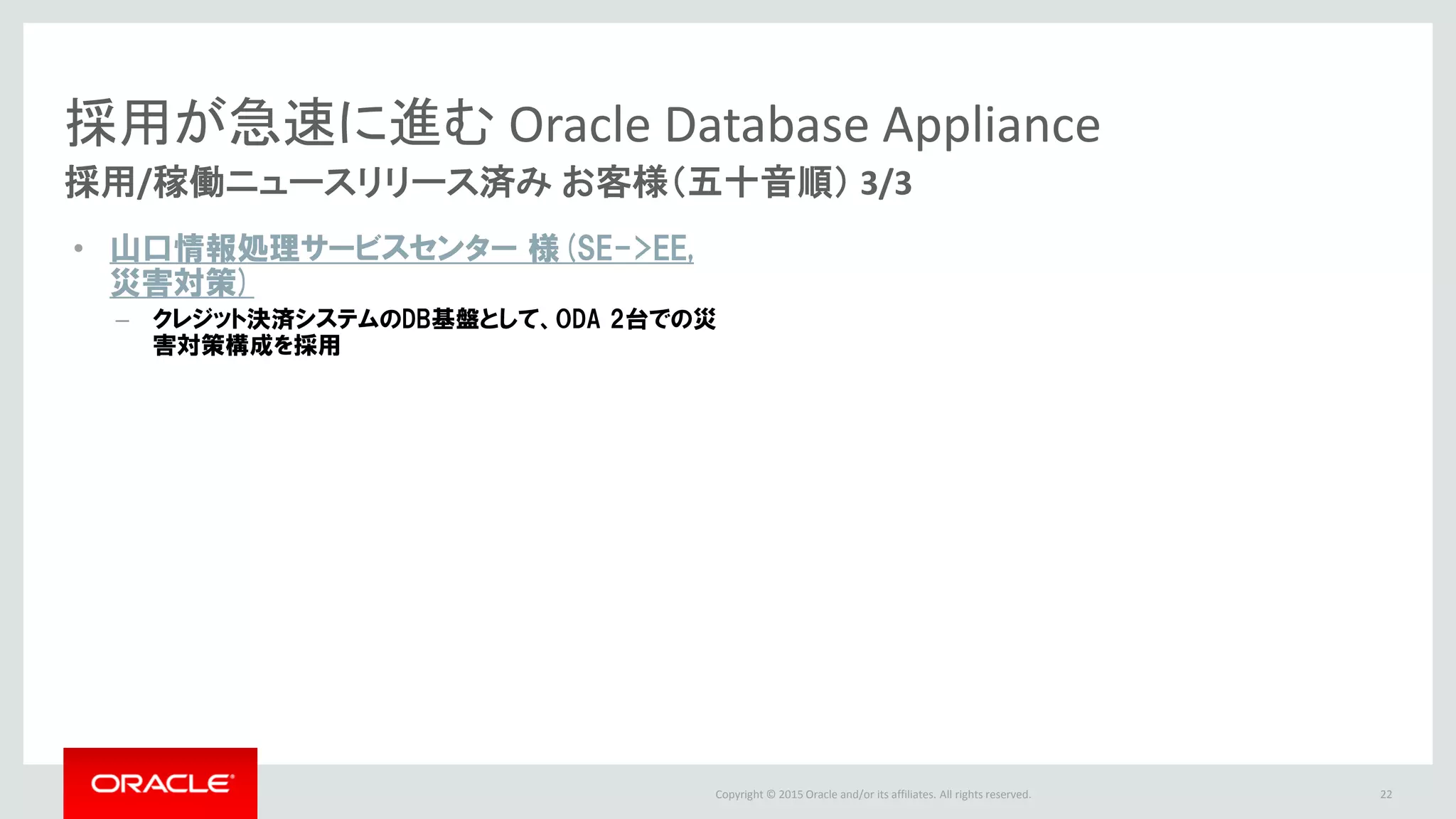 採用が急速に進む Oracle Database Appliance

採用/稼働ニュースリリース済み お客様（五十音順） 3/3

• 山口情報処理サービスセンター 様（SE->EE, 災害対策）

– クレジット決済システムのDB基盤として、ODA 2台での災害対策構成を採用

ORACLE

Copyright © 2015 Oracle and/or its affiliates. All rights reserved.

22